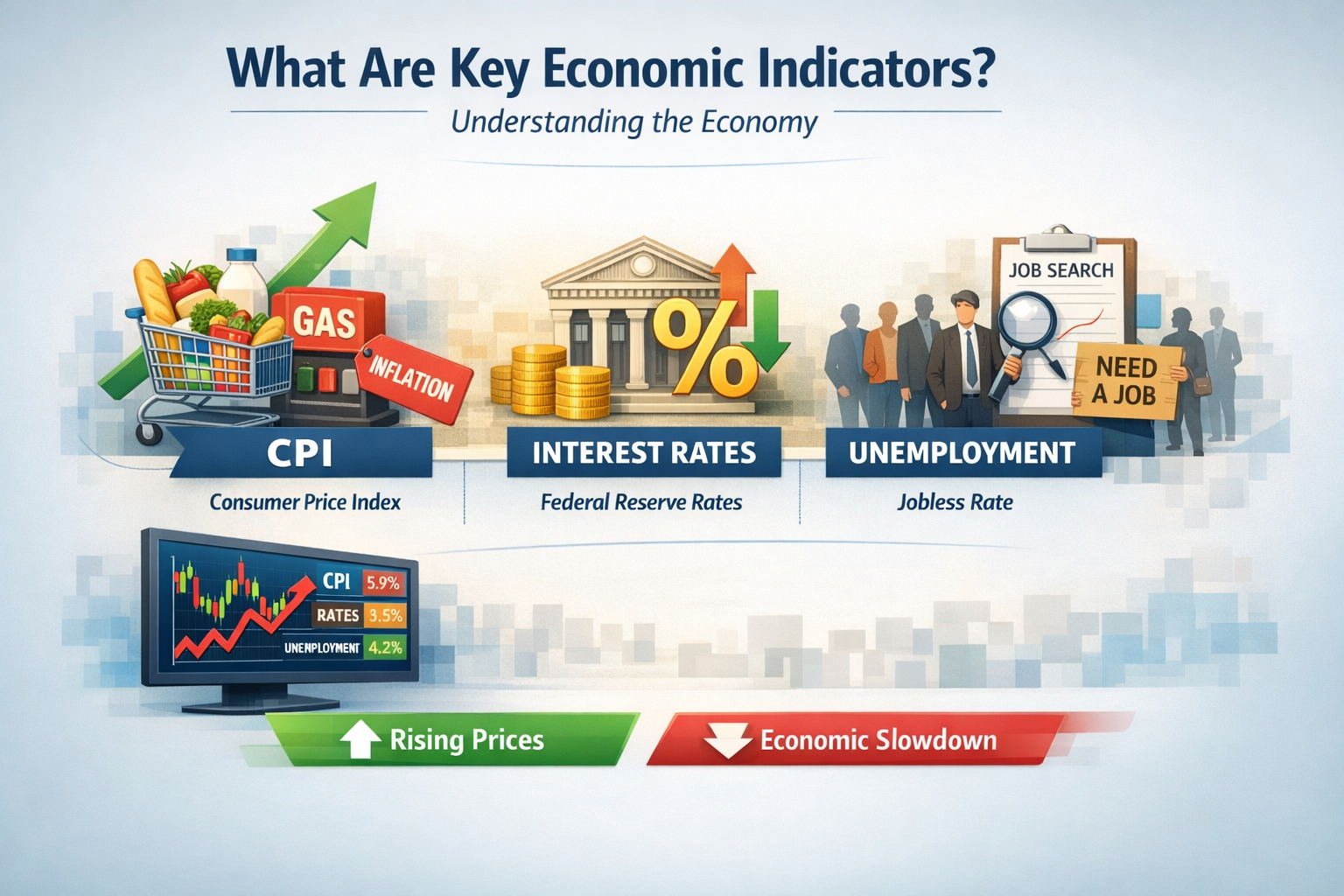 What Are Key Economic Indicators?

Understanding the Economy

GAS

INFLATION

%

JOB SEARCH

NEED A JOB

CPI

Consumer Price Index

INTEREST RATES

Federal Reserve Rates

UNEMPLOYMENT

Jobless Rate

CPI 5.9%

RATES 3.5%

UNEMPLOYMENT 4.2%

Rising Prices

Economic Slowdown